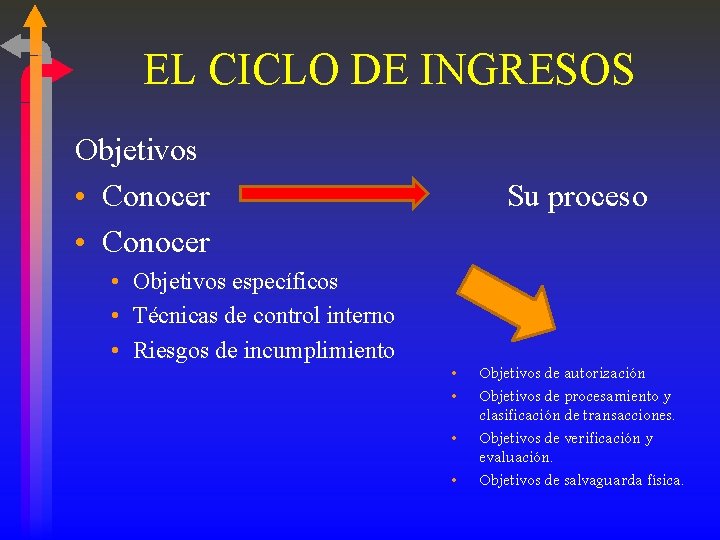 EL CICLO DE INGRESOS

Objetivos

• Conocer

Su proceso

• Conocer

• Objetivos específicos
• Técnicas de control interno
• Riesgos de incumplimiento

• Objetivos de autorización
• Objetivos de procesamiento y clasificación de transacciones.
• Objetivos de verificación y evaluación.
• Objetivos de salvaguarda física.